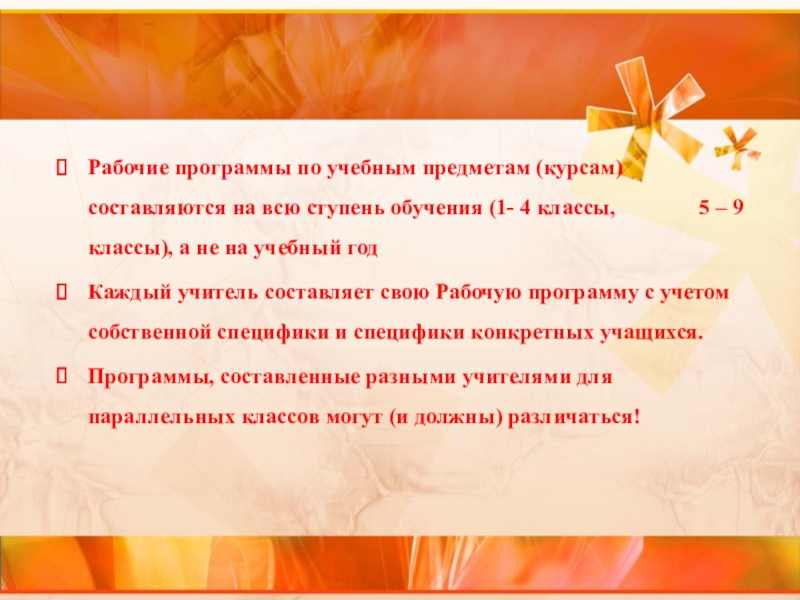 Рабочие программы по учебным предметам (курсам) составляются на всю ступень обучения (1- 4 классы, 5 – 9 классы), а не на учебный год

Каждый учитель составляет свою Рабочую программу с учетом собственной специфики и специфики конкретных учащихся.

Программы, составленные разными учителями для параллельных классов могут (и должны) различаться!